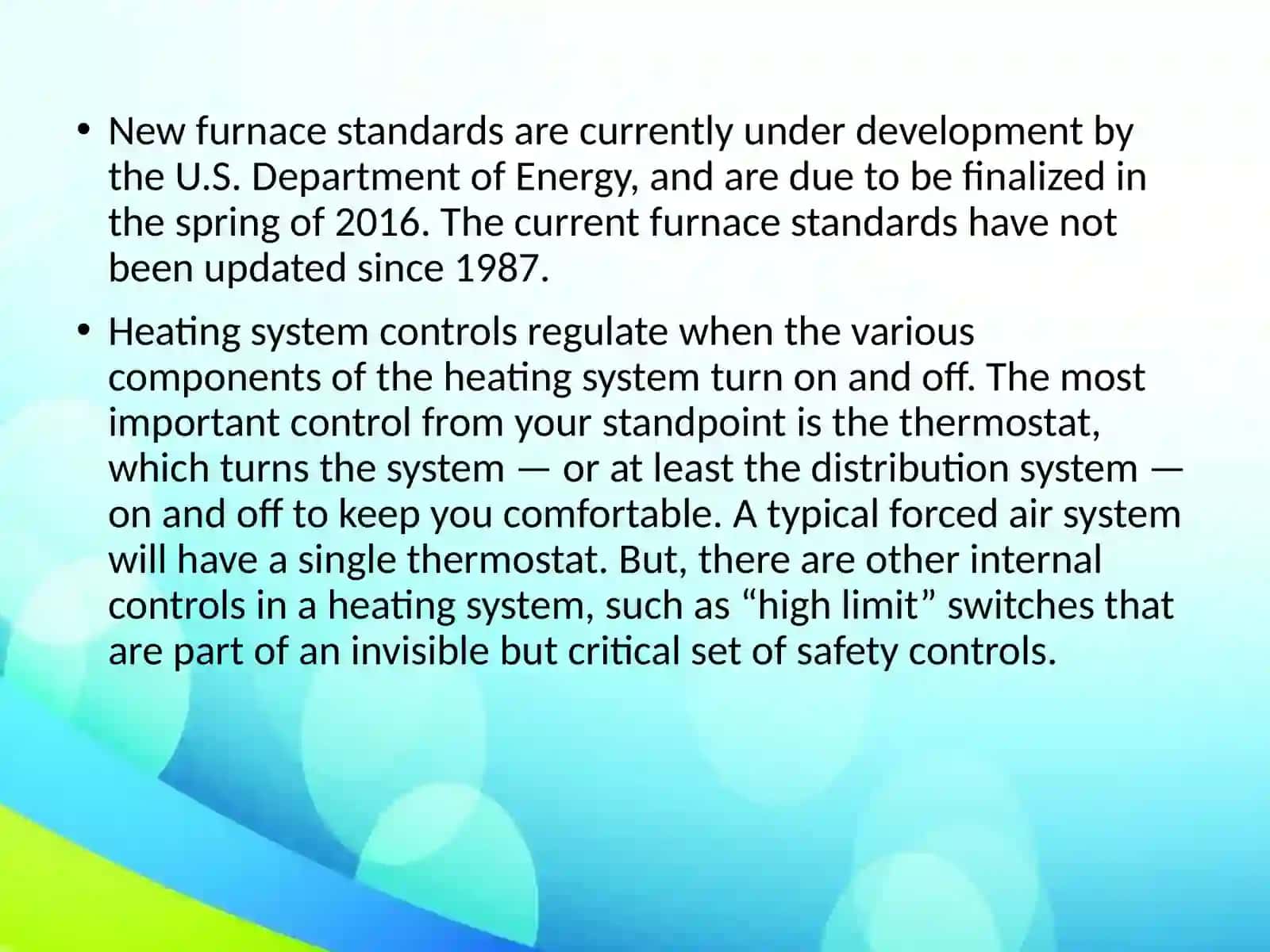 • New furnace standards are currently under development by the U.S. Department of Energy, and are due to be finalized in the spring of 2016. The current furnace standards have not been updated since 1987.

• Heating system controls regulate when the various components of the heating system turn on and off. The most important control from your standpoint is the thermostat, which turns the system — or at least the distribution system — on and off to keep you comfortable. A typical forced air system will have a single thermostat. But, there are other internal controls in a heating system, such as “high limit” switches that are part of an invisible but critical set of safety controls.